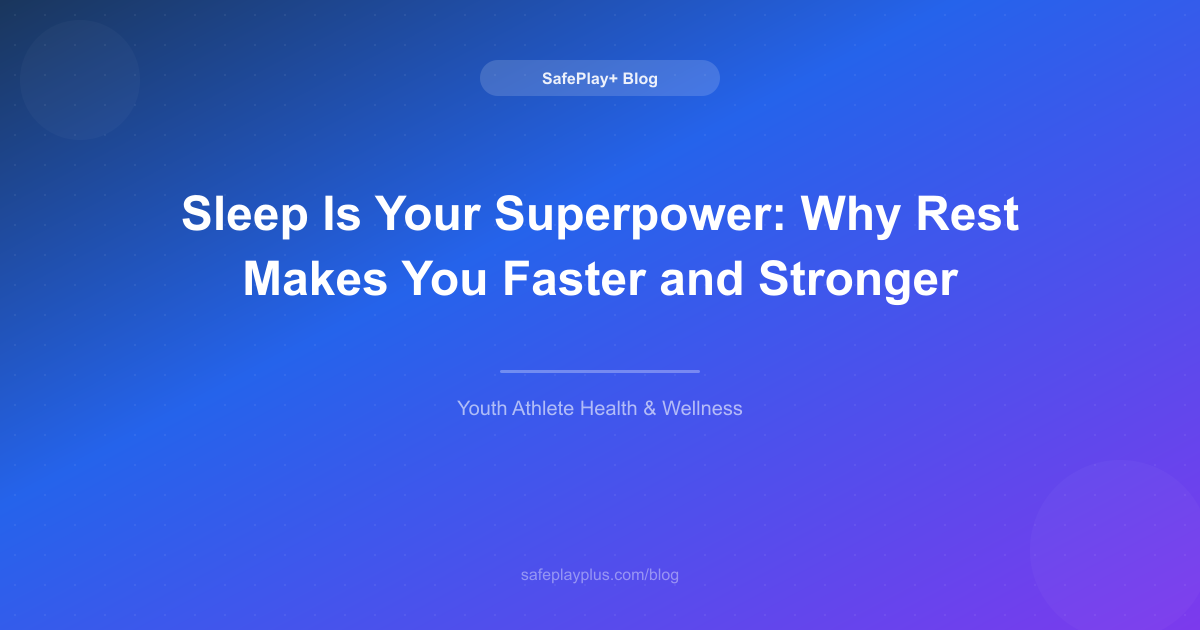 SafePlay+ Blog

Sleep Is Your Superpower: Why Rest Makes You Faster and Stronger

Youth Athlete Health & Wellness

safeplayplus.com/blog